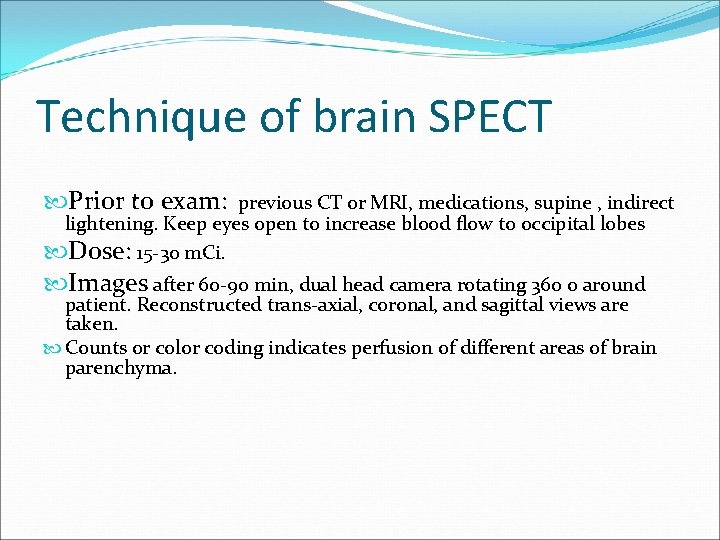 Technique of brain SPECT

Prior to exam: previous CT or MRI, medications, supine , indirect lightening. Keep eyes open to increase blood flow to occipital lobes

Dose: 15-30 mCi.

Images after 60-90 min, dual head camera rotating 360 o around patient. Reconstructed trans-axial, coronal, and sagittal views are taken.

Counts or color coding indicates perfusion of different areas of brain parenchyma.